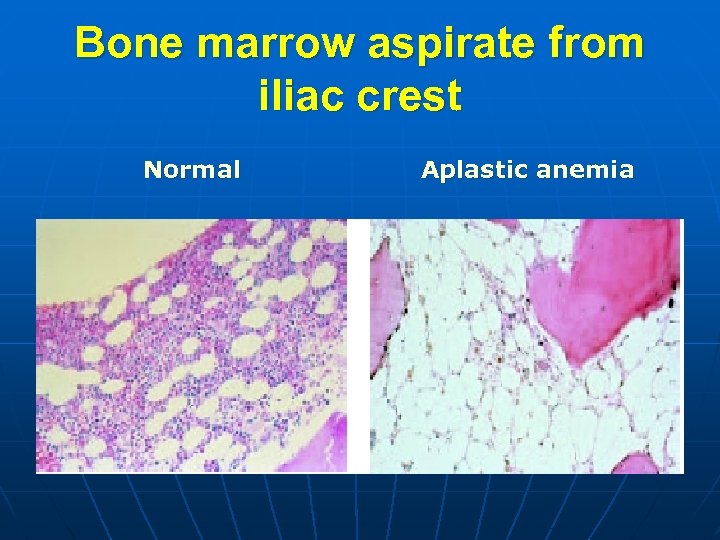 Bone marrow aspirate from iliac crest

Normal

Aplastic anemia